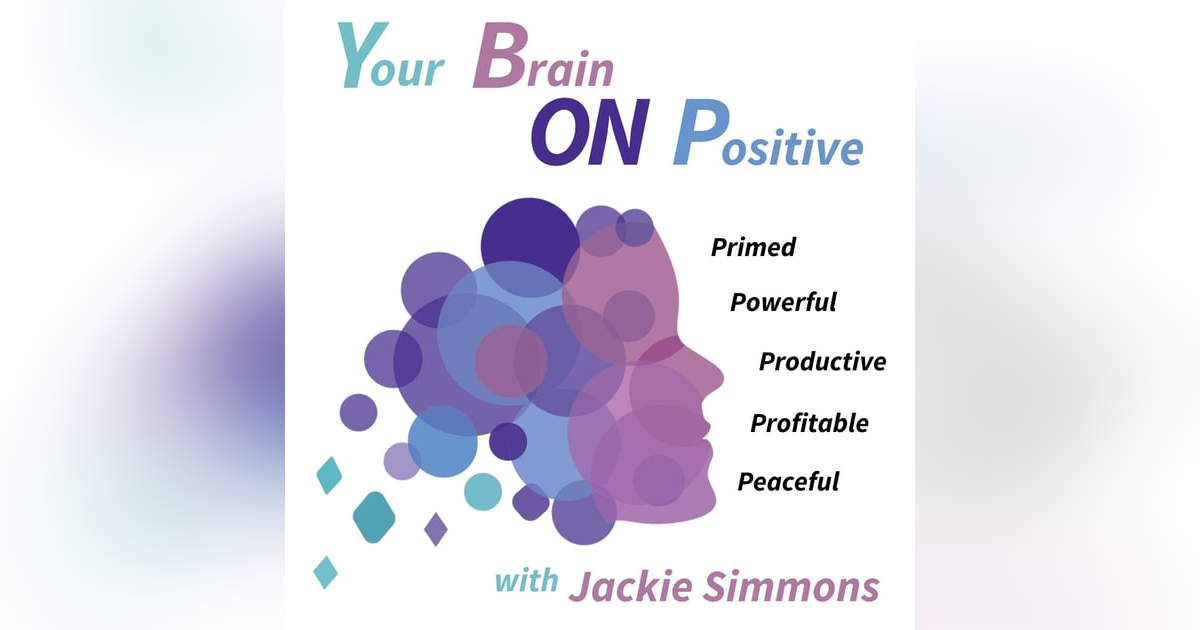 Your Brain
ON Positive

Primed
Powerful
Productive
Profitable
Peaceful

with Jackie Simmons